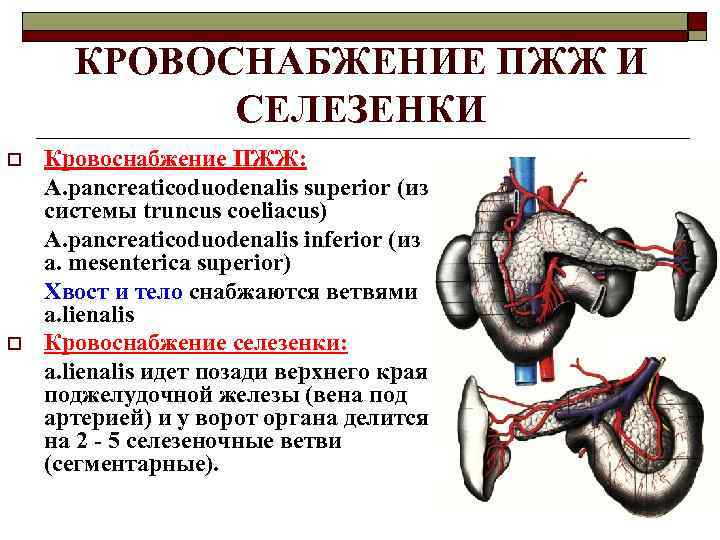 КРОВОСНАБЖЕНИЕ ПЖЖ И СЕЛЕЗЕНКИ

Кровоснабжение ПЖЖ:

A.pancreaticoduodenalis superior (из системы truncus coeliacus)

A.pancreaticoduodenalis inferior (из a. mesenterica superior)

Хвост и тело снабжаются ветвями a.lienalis

Кровоснабжение селезенки:

a.lienalis идет позади верхнего края поджелудочной железы (вена под артерией) и у ворот органа делится на 2 - 5 селезеночные ветви (сегментарные).